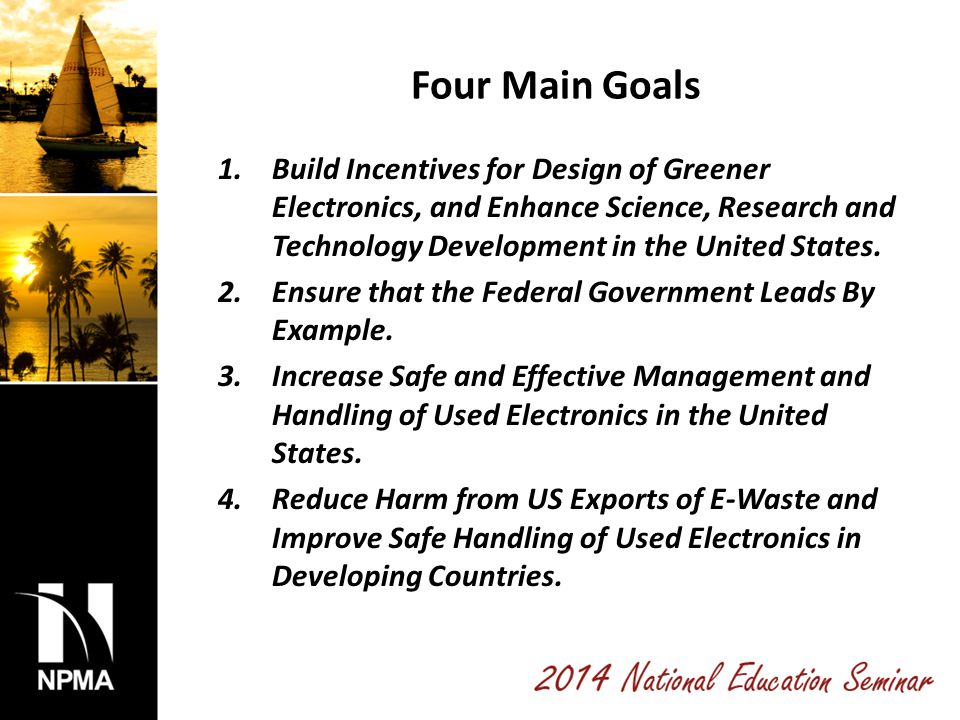 Four Main Goals

1. Build Incentives for Design of Greener Electronics, and Enhance Science, Research and Technology Development in the United States.
2. Ensure that the Federal Government Leads By Example.
3. Increase Safe and Effective Management and Handling of Used Electronics in the United States.
4. Reduce Harm from US Exports of E-Waste and Improve Safe Handling of Used Electronics in Developing Countries.

NPMA

2014 National Education Seminar